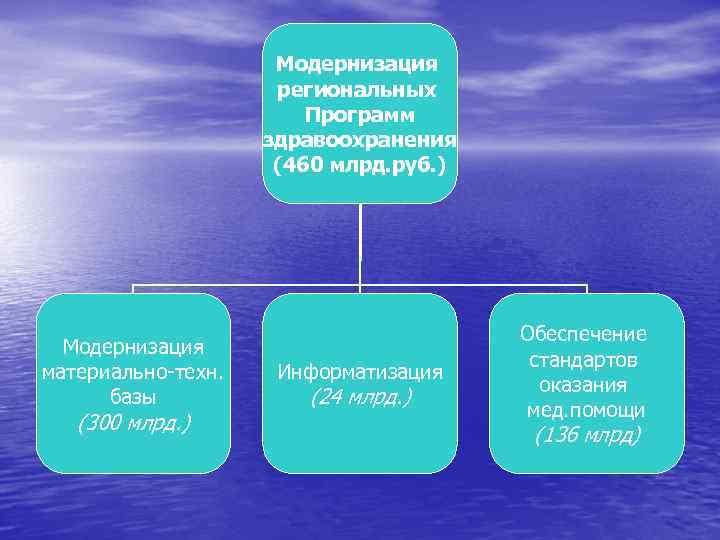 Модернизация региональных Программ здравоохранения (460 млрд.руб.)

Модернизация материально-техн. базы (300 млрд.)

Информатизация (24 млрд.)

Обеспечение стандартов оказания мед.помощи (136 млрд)